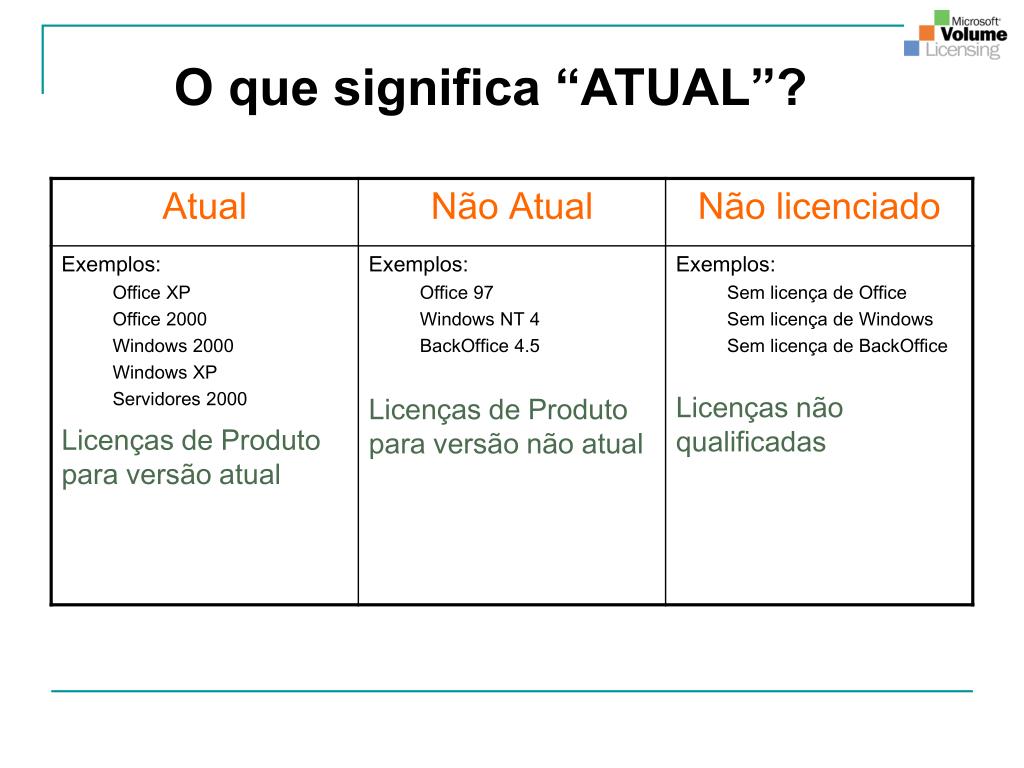 Microsoft Volume Licensing

O que significa “ATUAL”?

| Atual | Não Atual | Não licenciado |
|---|---|---|
| Exemplos: Office XP Office 2000 Windows 2000 Windows XP Servidores 2000 Licenças de Produto para versão atual | Exemplos: Office 97 Windows NT 4 BackOffice 4.5 Licenças de Produto para versão não atual | Exemplos: Sem licença de Office Sem licença de Windows Sem licença de BackOffice Licenças não qualificadas |